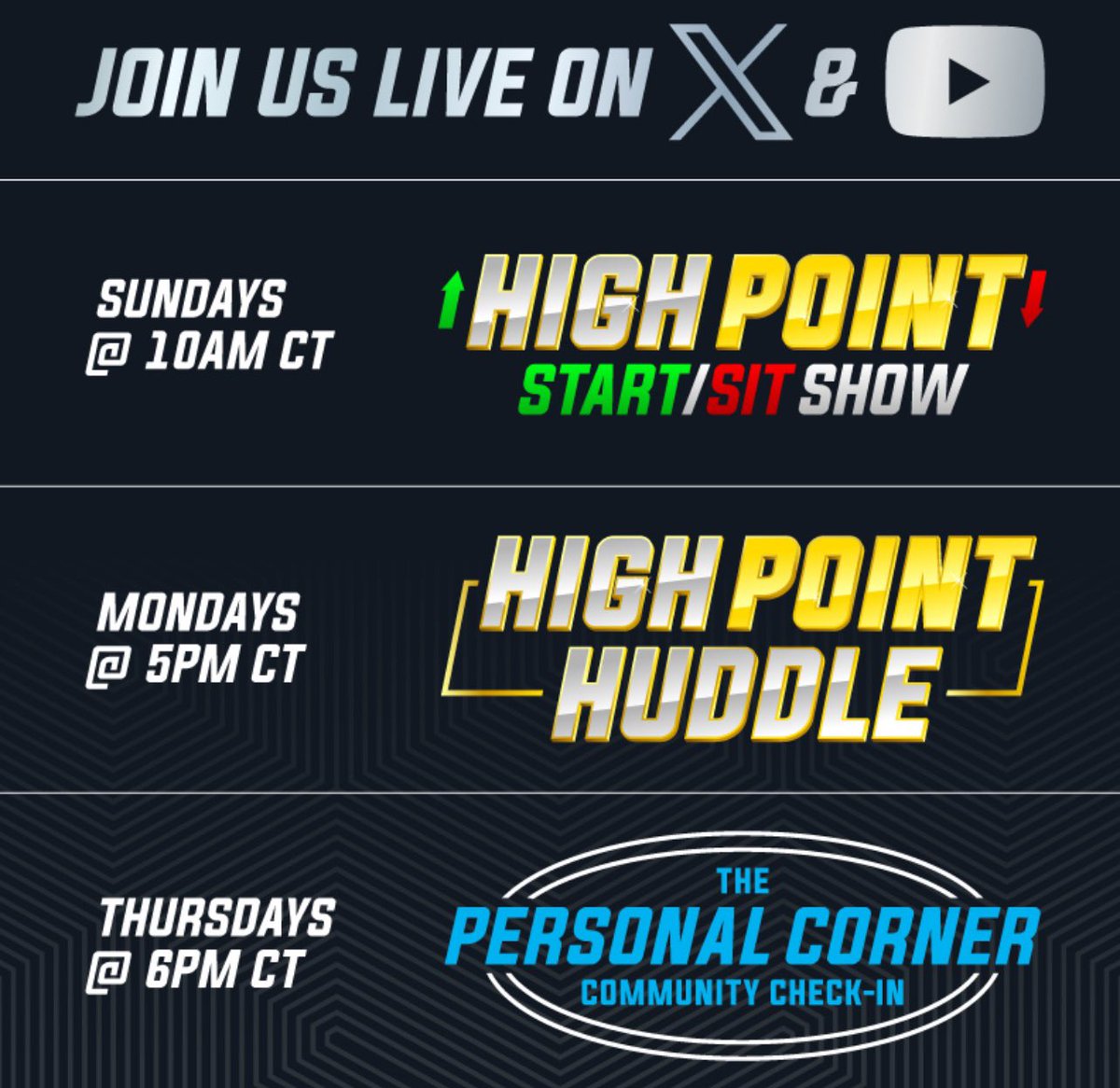 JOIN US LIVE ON X &

SUNDAYS @ 10AM CT

HIGH POINT START/SIT SHOW

MONDAYS @ 5PM CT

HIGH POINT HUDDLE

THURSDAYS @ 6PM CT

THE PERSONAL CORNER COMMUNITY CHECK-IN